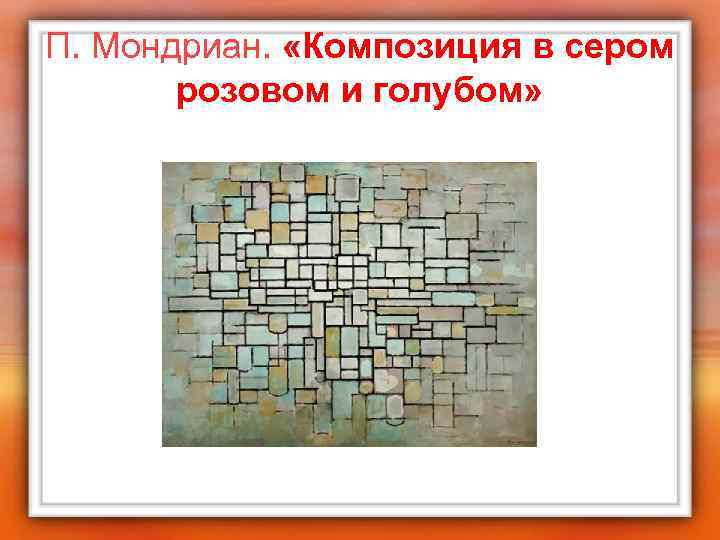 П. Мондриан. «Композиция в сером розовом и голубом»